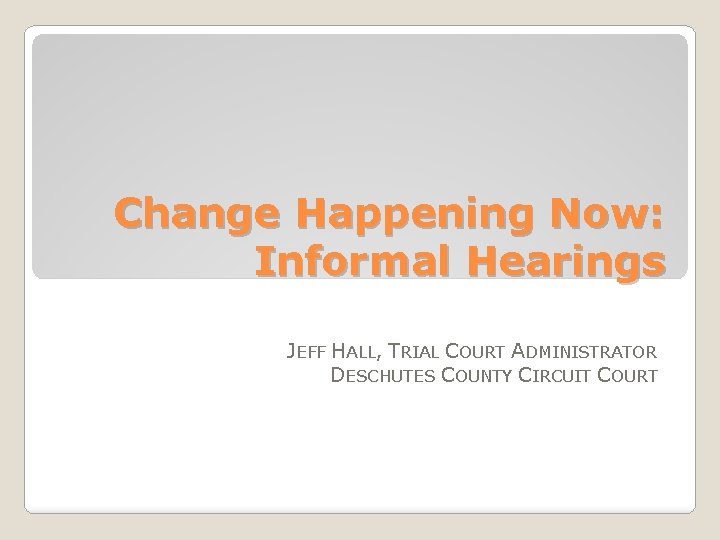 Change Happening Now: Informal Hearings

JEFF HALL, TRIAL COURT ADMINISTRATOR
DESCHUTES COUNTY CIRCUIT COURT